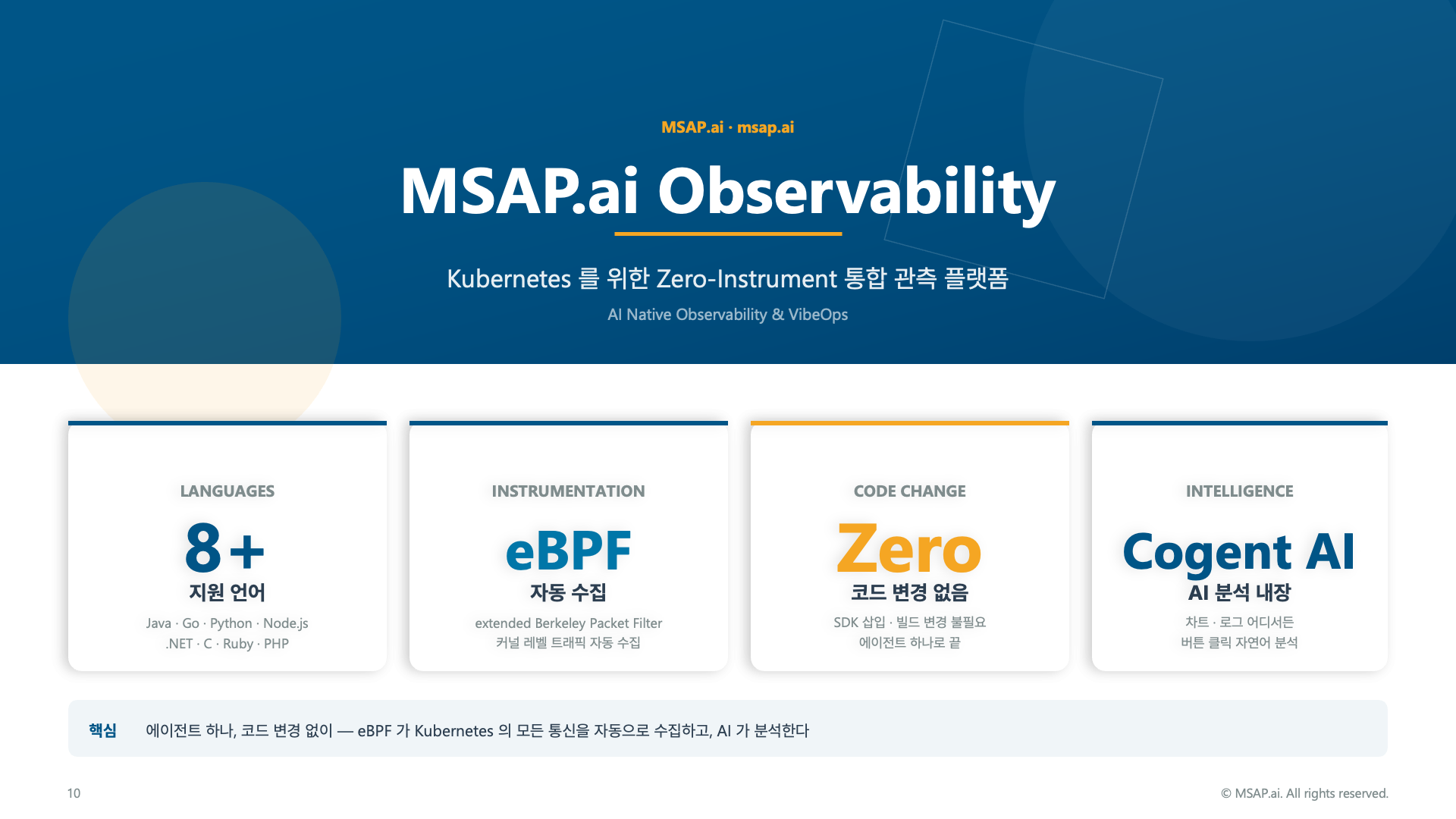 MSAP.ai · msap.ai

MSAP.ai Observability

Kubernetes 를 위한 Zero-Instrument 통합 관측 플랫폼

AI Native Observability & VibeOps

LANGUAGES

8+

지원 언어

Java · Go · Python · Node.js
.NET · C · Ruby · PHP

INSTRUMENTATION

eBPF

자동 수집

extended Berkeley Packet Filter
커널 레벨 트래픽 자동 수집

CODE CHANGE

Zero

코드 변경 없음

SDK 삽입 · 빌드 변경 불필요
에이전트 하나로 끝

INTELLIGENCE

Cogent AI

AI 분석 내장

차트 · 로그 어디서든
버튼 클릭 자연어 분석

핵심 에이전트 하나, 코드 변경 없이 — eBPF 가 Kubernetes 의 모든 통신을 자동으로 수집하고, AI 가 분석한다

10

© MSAP.ai. All rights reserved.